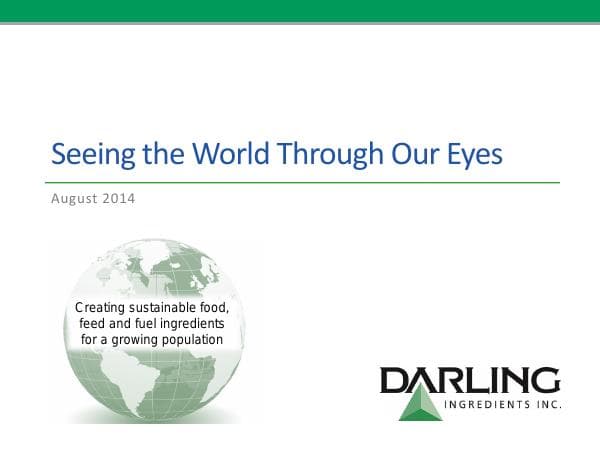 Seeing the World Through Our Eyes

August 2014

Creating sustainable food, feed and fuel ingredients for a growing population

DARLING
INGREDIENTS INC.